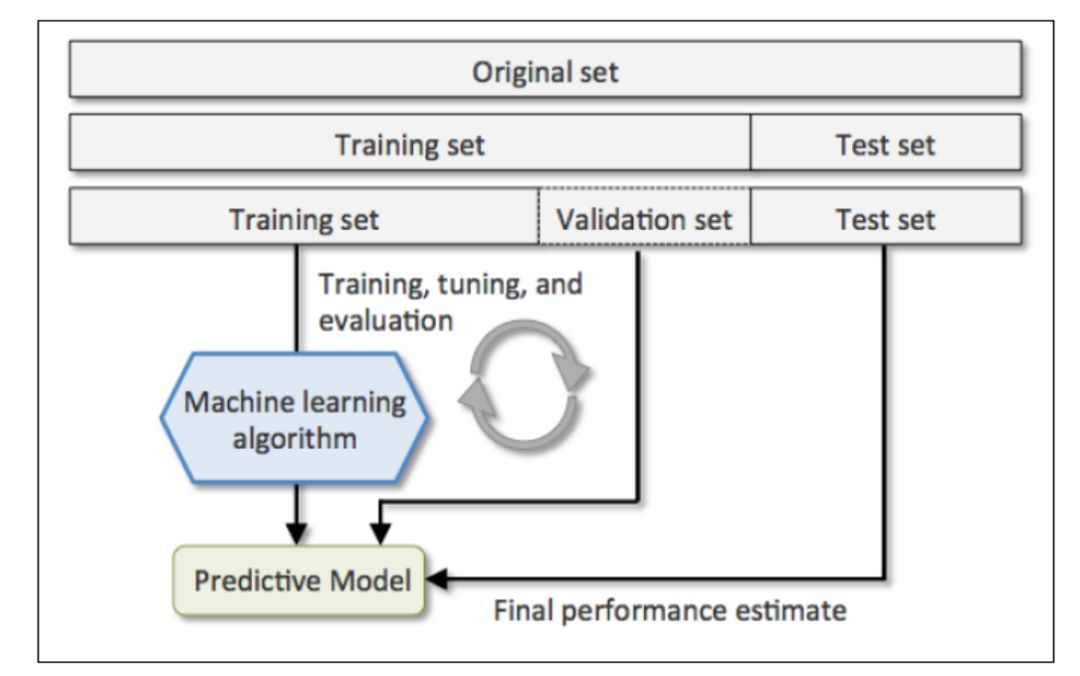 Original set

Training set

Test set

Training set

Validation set

Test set

Training, tuning, and evaluation

Machine learning algorithm

Predictive Model

Final performance estimate